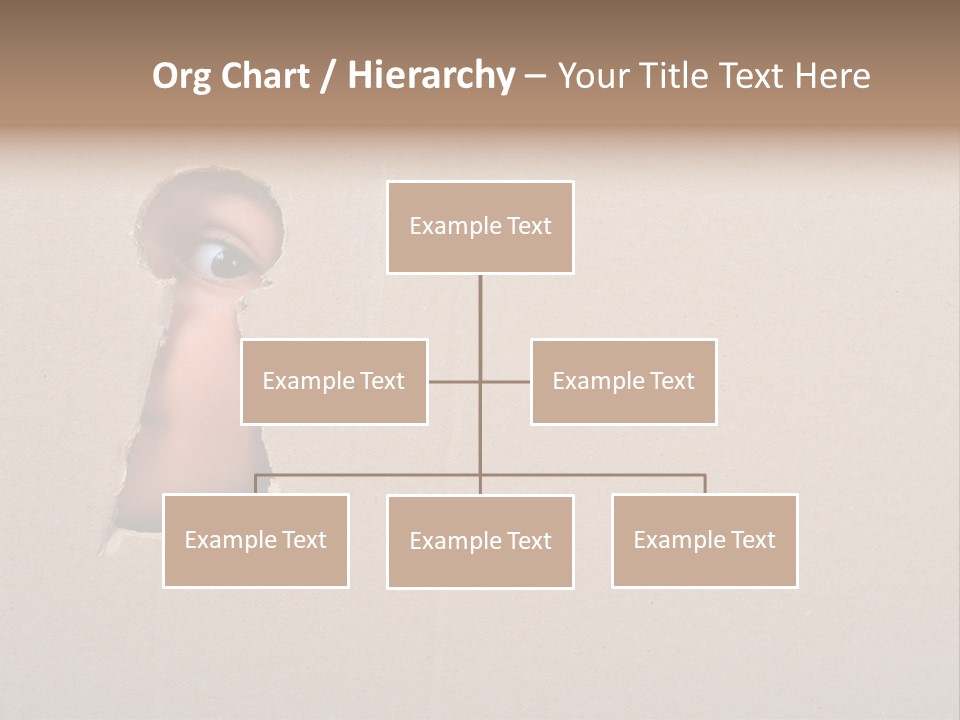 Org Chart / Hierarchy – Your Title Text Here

Example Text

Example Text

Example Text

Example Text

Example Text

Example Text